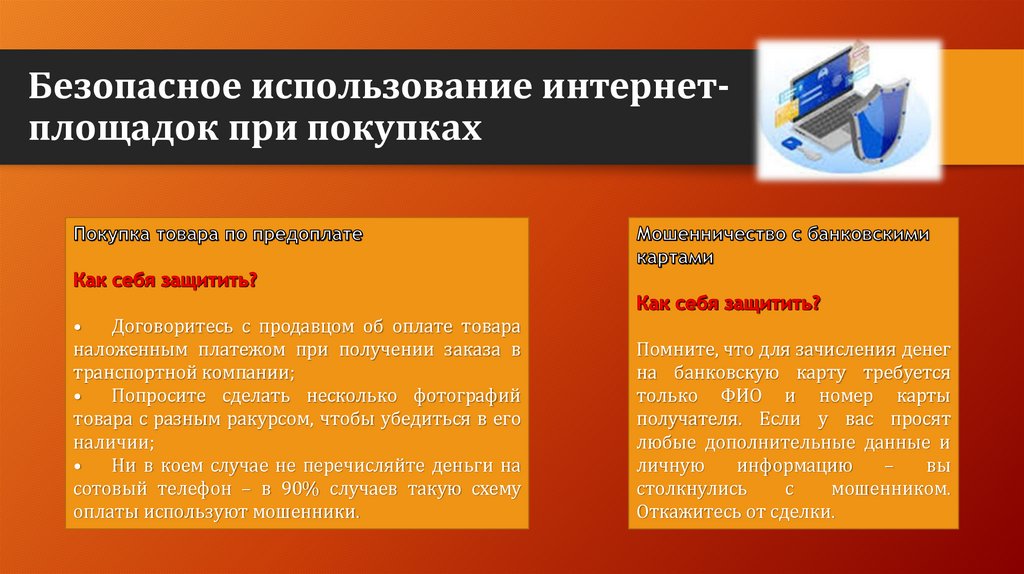 Безопасное использование интернет-площадок при покупках

Покупка товара по предоплате

Как себя защитить?

• Договоритесь с продавцом об оплате товара наложенным платежом при получении заказа в транспортной компании;
• Попросите сделать несколько фотографий товара с разным ракурсом, чтобы убедиться в его наличии;
• Ни в коем случае не перечисляйте деньги на сотовый телефон – в 90% случаев такую схему оплаты используют мошенники.

Мошенничество с банковскими картами

Как себя защитить?

Помните, что для зачисления денег на банковскую карту требуется только ФИО и номер карты получателя. Если у вас просят любые дополнительные данные и личную информацию – вы столкнулись с мошенником. Откажитесь от сделки.